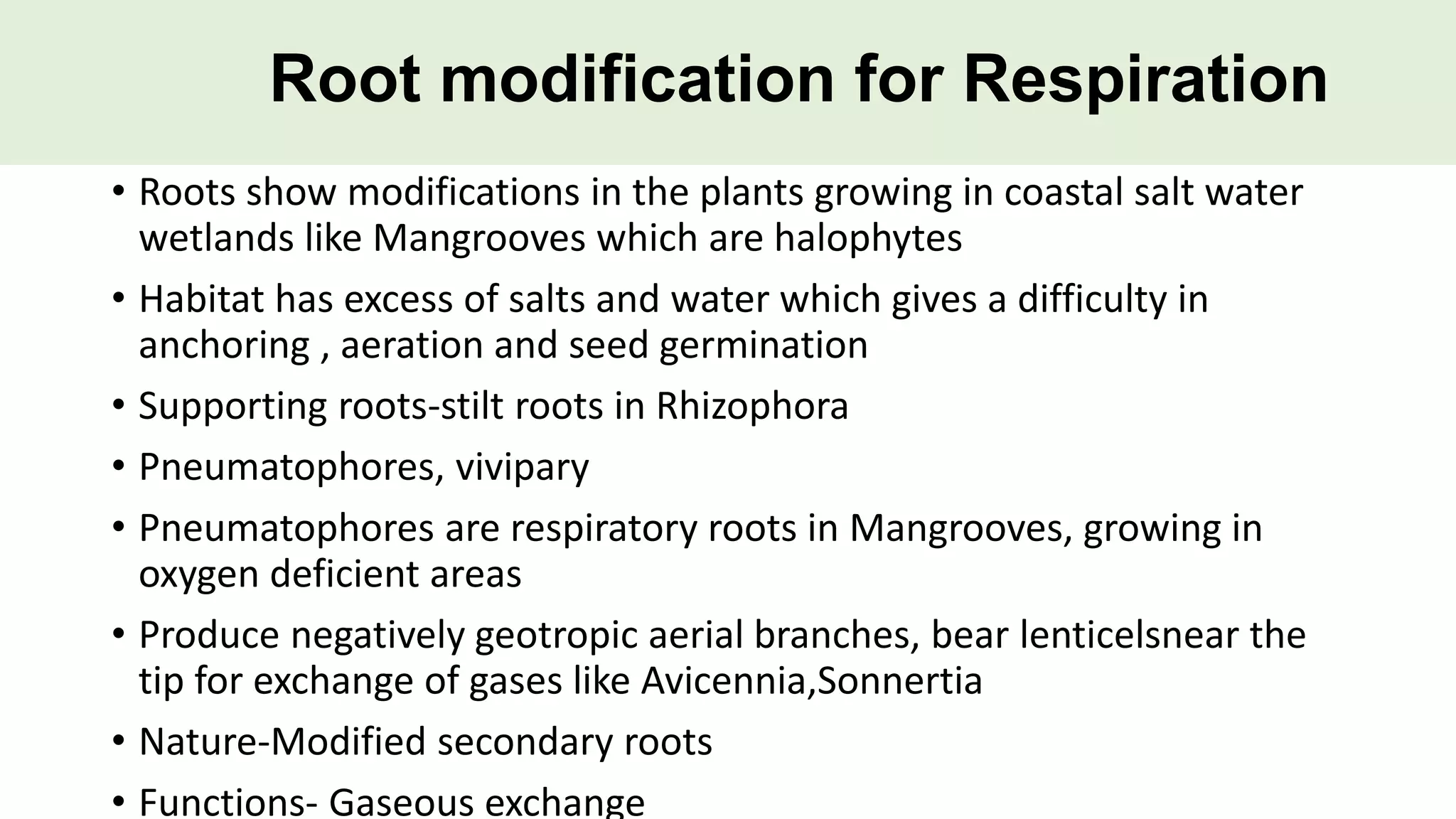 Root modification for Respiration

• Roots show modifications in the plants growing in coastal salt water wetlands like Mangrooves which are halophytes

• Habitat has excess of salts and water which gives a difficulty in anchoring , aeration and seed germination

• Supporting roots-stilt roots in Rhizophora

• Pneumatophores, vivipary

• Pneumatophores are respiratory roots in Mangrooves, growing in oxygen deficient areas

• Produce negatively geotropic aerial branches, bear lenticelsnear the tip for exchange of gases like Avicennia,Sonnertia

• Nature-Modified secondary roots

• Functions- Gaseous exchange